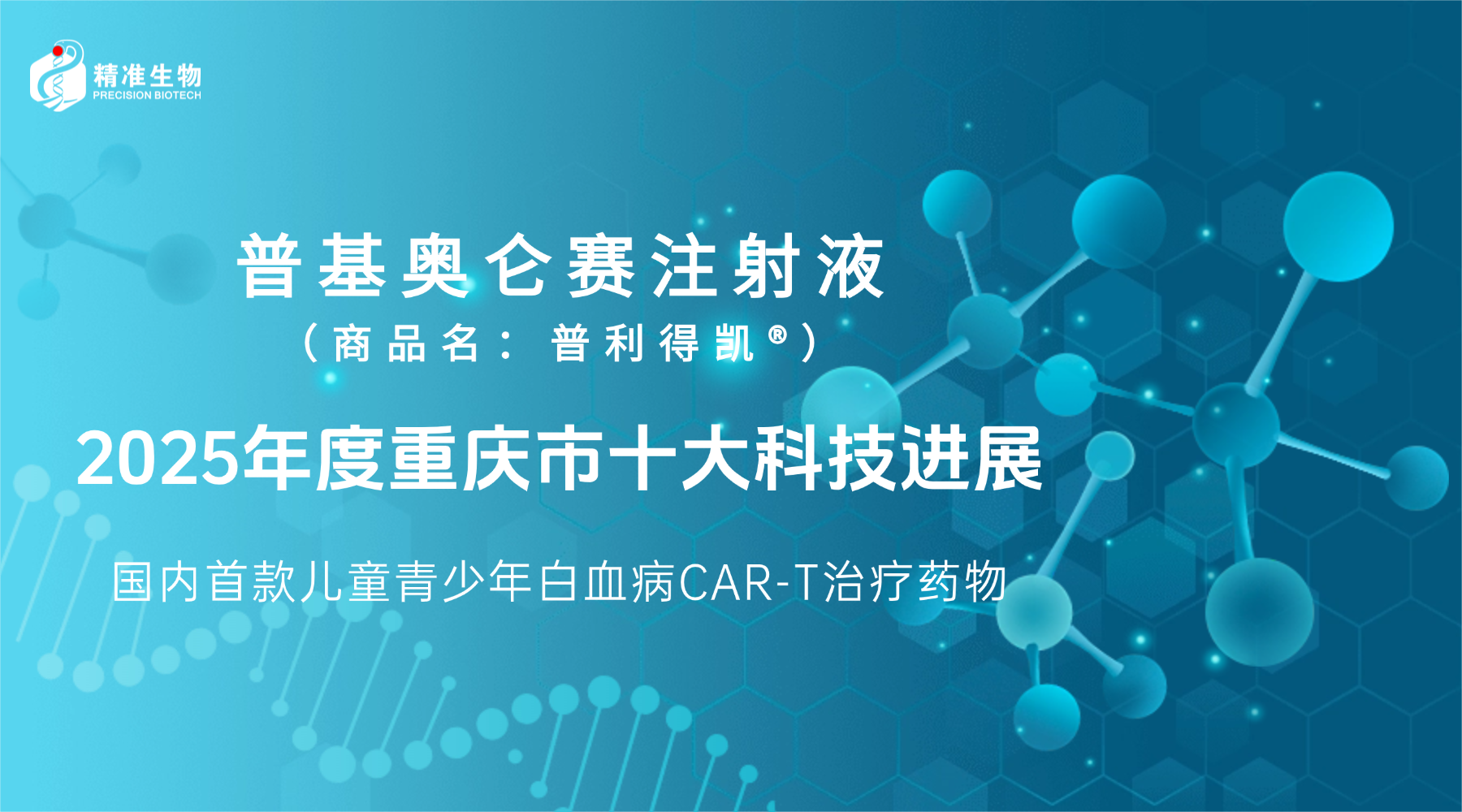 精准生物
PRECISION BIOTECH

普基奥仑赛注射液
（商品名：普利得凯®）

2025年度重庆市十大科技进展

国内首款儿童青少年白血病CAR-T治疗药物